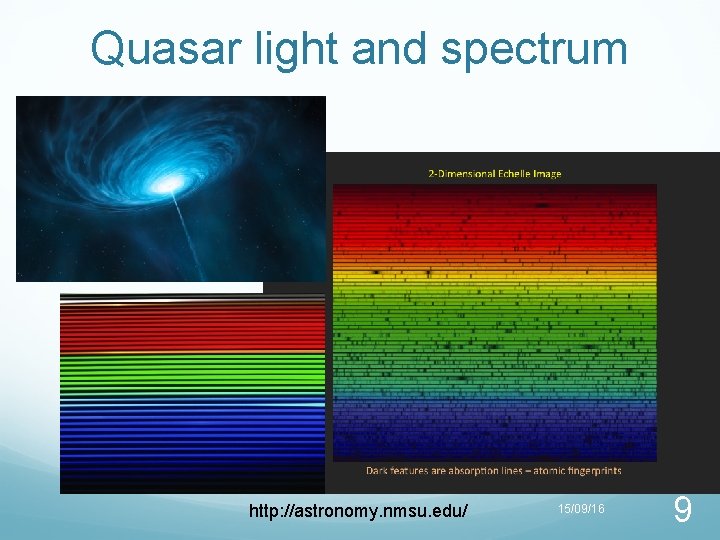 Quasar light and spectrum

2-Dimensional Echelle Image

Dark features are absorption lines – atomic fingerprints

http://astronomy.nmsu.edu/

15/09/16

9